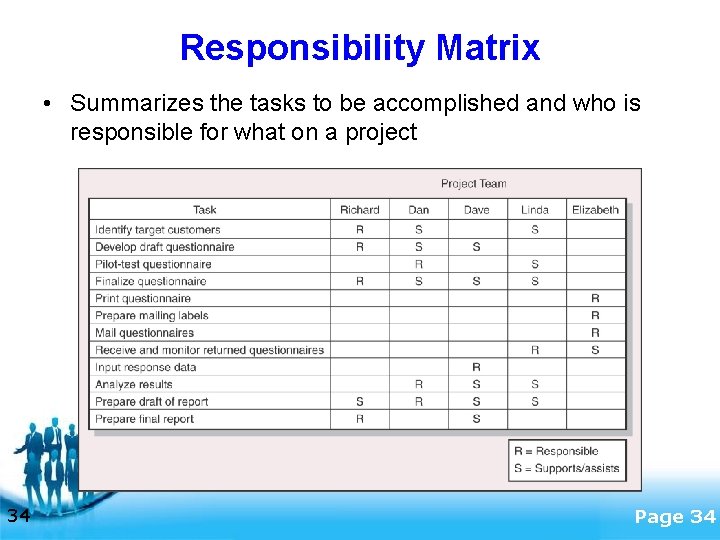 Responsibility Matrix

• Summarizes the tasks to be accomplished and who is responsible for what on a project

Project Team

| Task | Richard | Dan | Dave | Linda | Elizabeth |
|---|---|---|---|---|---|
| Identify target customers | R | S | | S | |
| Develop draft questionnaire | R | S | S | | |
| Pilot-test questionnaire | | R | | S | |
| Finalize questionnaire | R | S | S | S | |
| Print questionnaire | | | | | R |
| Prepare mailing labels | | | | | R |
| Mail questionnaires | | | | | R |
| Receive and monitor returned questionnaires | | | | R | S |
| Input response data | | | R | | |
| Analyze results | | R | S | S | |
| Prepare draft of report | S | R | S | S | |
| Prepare final report | R | | S | | |

R = Responsible
S = Supports/assists

34

Page 34